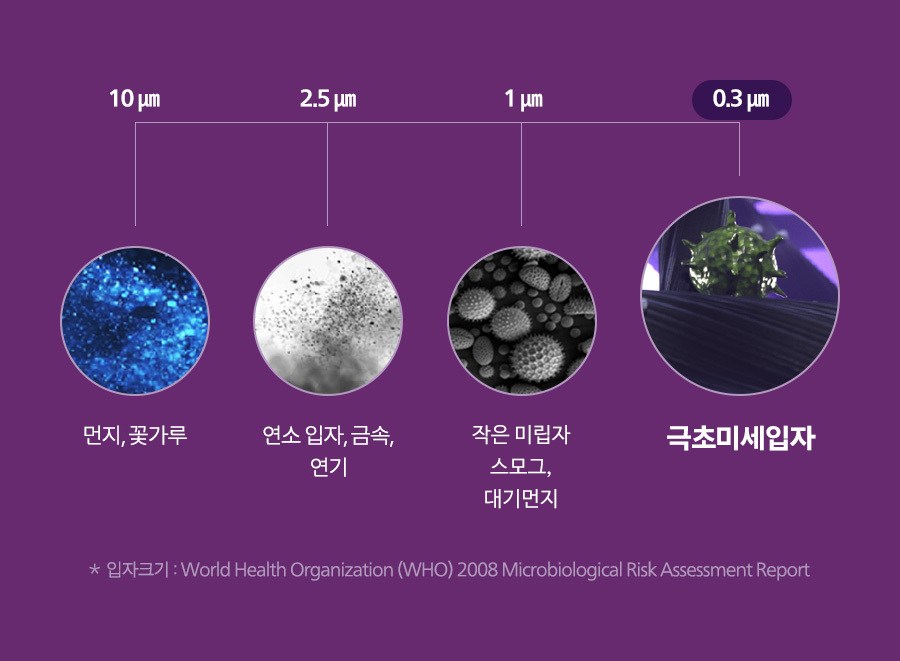 10 ㎛

2.5 ㎛

1 ㎛

0.3 ㎛

먼지, 꽃가루

연소 입자, 금속, 연기

작은 미립자 스모그, 대기먼지

극초미세입자

* 입자크기 : World Health Organization (WHO) 2008 Microbiological Risk Assessment Report